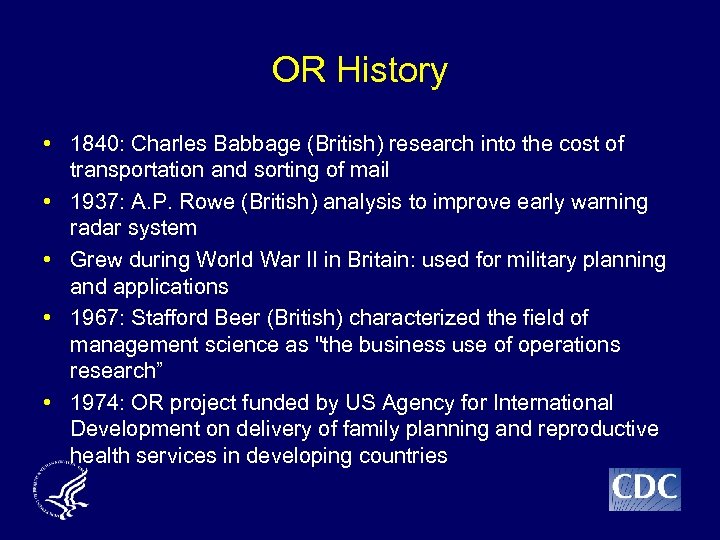 OR History

• 1840: Charles Babbage (British) research into the cost of transportation and sorting of mail
• 1937: A.P. Rowe (British) analysis to improve early warning radar system
• Grew during World War II in Britain: used for military planning and applications
• 1967: Stafford Beer (British) characterized the field of management science as "the business use of operations research”
• 1974: OR project funded by US Agency for International Development on delivery of family planning and reproductive health services in developing countries

CDC